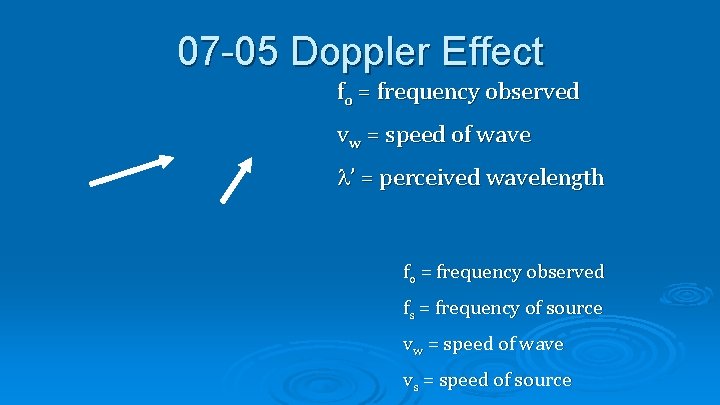 07-05 Doppler Effect

$f_o$ = frequency observed

$v_w$ = speed of wave

$\lambda'$ = perceived wavelength

$f_o$ = frequency observed

$f_s$ = frequency of source

$v_w$ = speed of wave

$v_s$ = speed of source